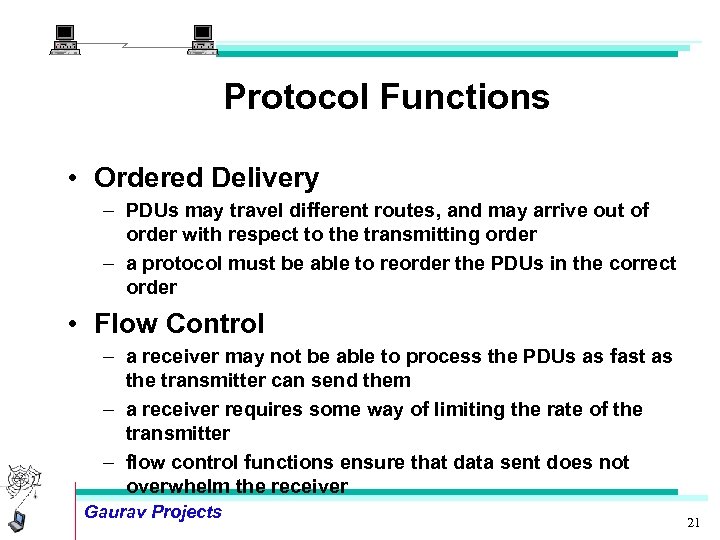 Protocol Functions

• Ordered Delivery
– PDUs may travel different routes, and may arrive out of order with respect to the transmitting order
– a protocol must be able to reorder the PDUs in the correct order

• Flow Control
– a receiver may not be able to process the PDUs as fast as the transmitter can send them
– a receiver requires some way of limiting the rate of the transmitter
– flow control functions ensure that data sent does not overwhelm the receiver

Gaurav Projects

21